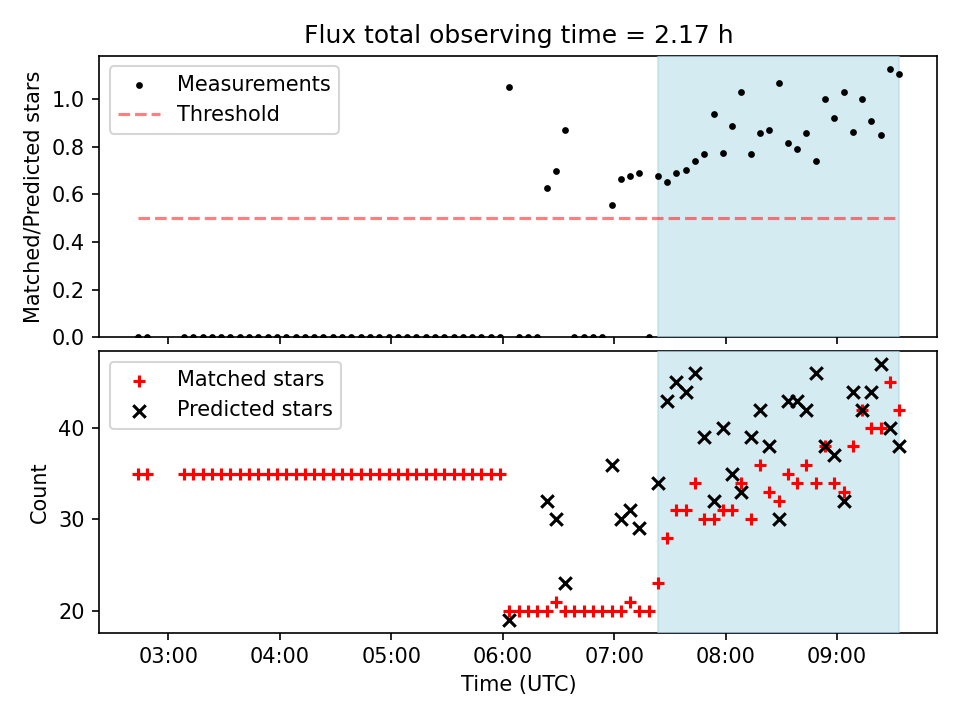 Flux total observing time = 2.17 h

Measurements
Threshold

Matched/Predicted stars

1.0
0.8
0.6
0.4
0.2
0.0

Matched stars
Predicted stars

Count

40
30
20

03:00
04:00
05:00
06:00
07:00
08:00
09:00

Time (UTC)